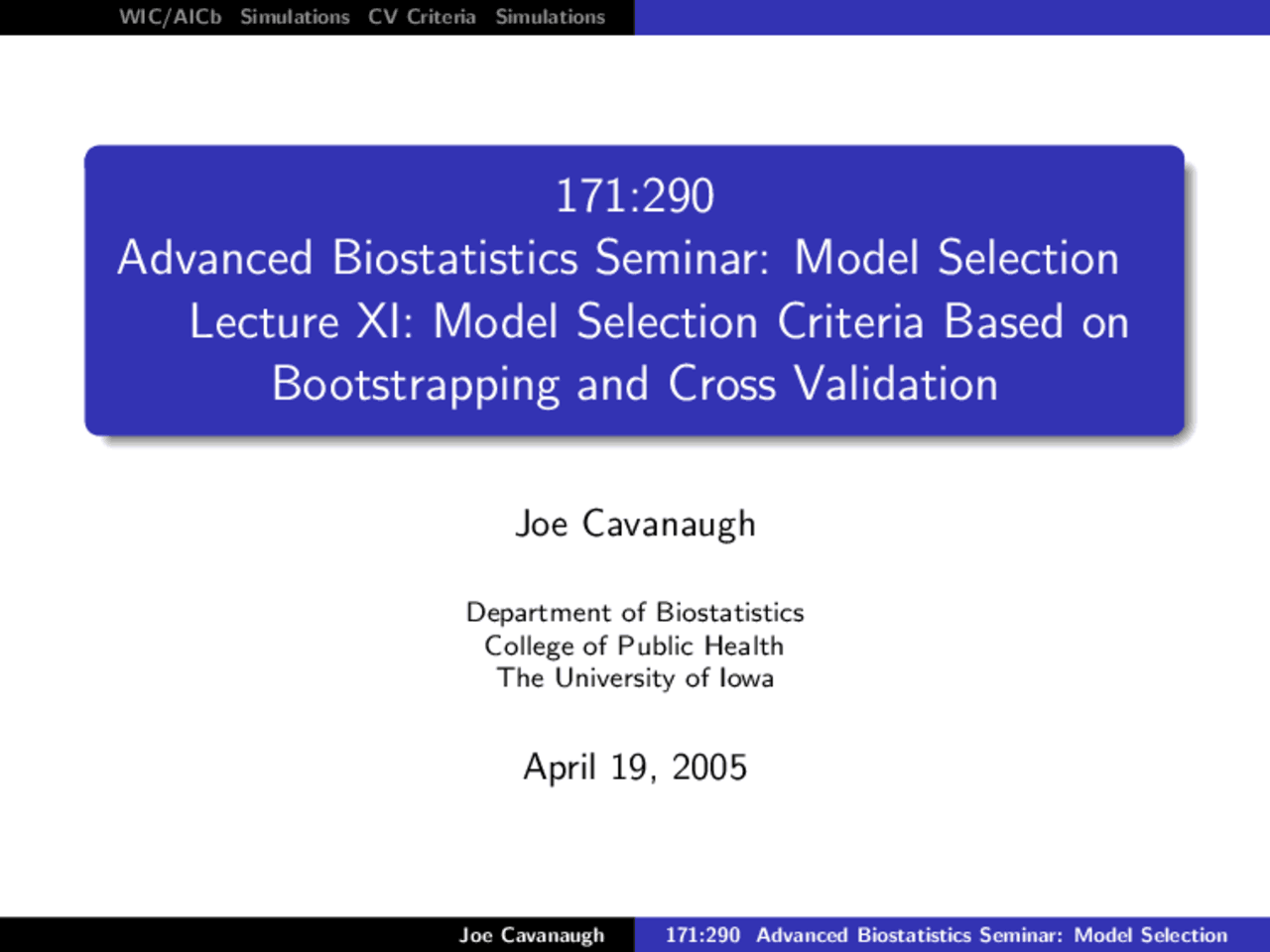 WIC/AICb Simulations CV Criteria Simulations

171:290
Advanced Biostatistics Seminar: Model Selection
Lecture XI: Model Selection Criteria Based on Bootstrapping and Cross Validation

Joe Cavanaugh

Department of Biostatistics
College of Public Health
The University of Iowa

April 19, 2005

Joe Cavanaugh 171:290 Advanced Biostatistics Seminar: Model Selection